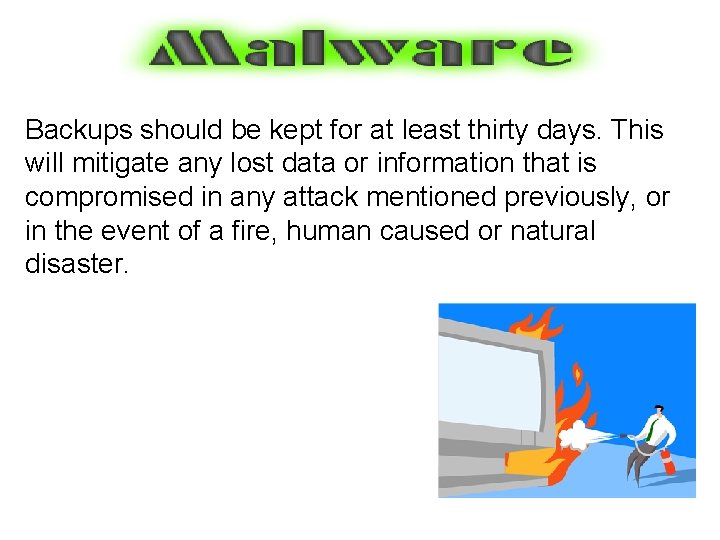 Malware

Backups should be kept for at least thirty days. This will mitigate any lost data or information that is compromised in any attack mentioned previously, or in the event of a fire, human caused or natural disaster.